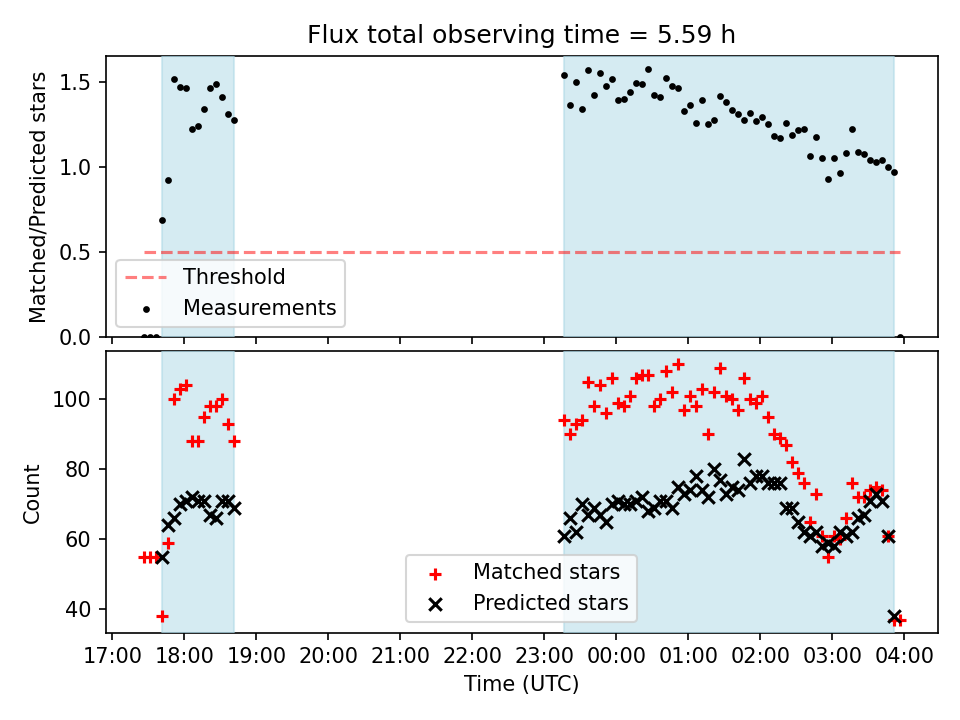 Flux total observing time = 5.59 h

Matched/Predicted stars

1.5
1.0
0.5
0.0

Threshold
Measurements

Count

100
80
60
40

Matched stars
Predicted stars

17:00 18:00 19:00 20:00 21:00 22:00 23:00 00:00 01:00 02:00 03:00 04:00

Time (UTC)